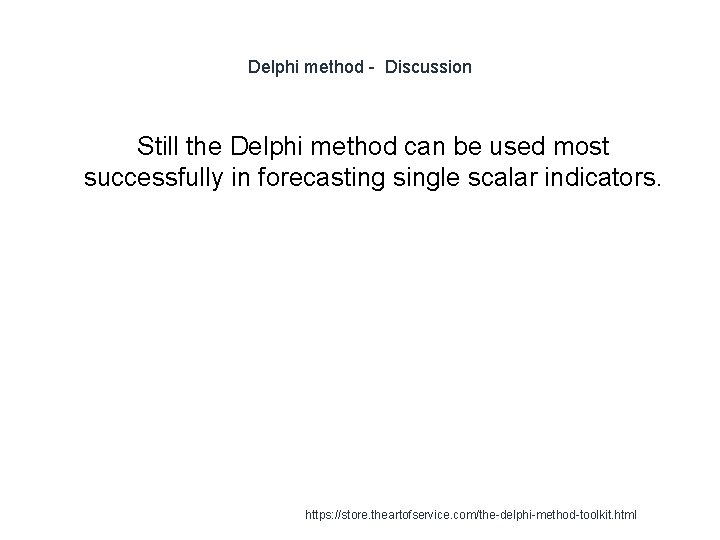 Delphi method - Discussion

Still the Delphi method can be used most successfully in forecasting single scalar indicators.

https://store.theartofservice.com/the-delphi-method-toolkit.html